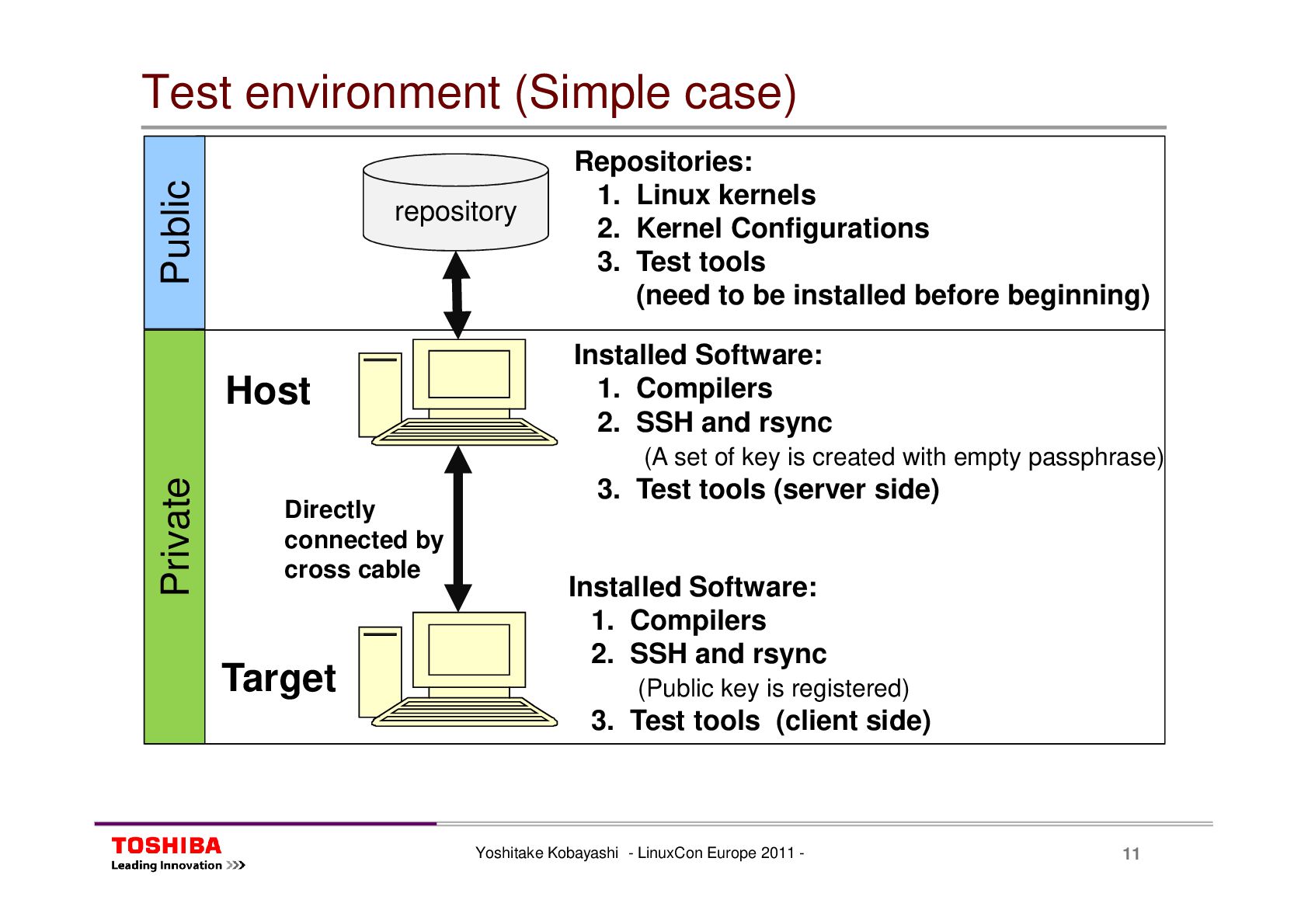 Test environment (Simple case)

Public

repository

Repositories:
1. Linux kernels
2. Kernel Configurations
3. Test tools
(need to be installed before beginning)

Private

Host

Installed Software:
1. Compilers
2. SSH and rsync
(A set of key is created with empty passphrase)
3. Test tools (server side)

Directly connected by cross cable

Target

Installed Software:
1. Compilers
2. SSH and rsync
(Public key is registered)
3. Test tools (client side)

TOSHIBA
Leading Innovation >>>

Yoshitake Kobayashi - LinuxCon Europe 2011 -

11